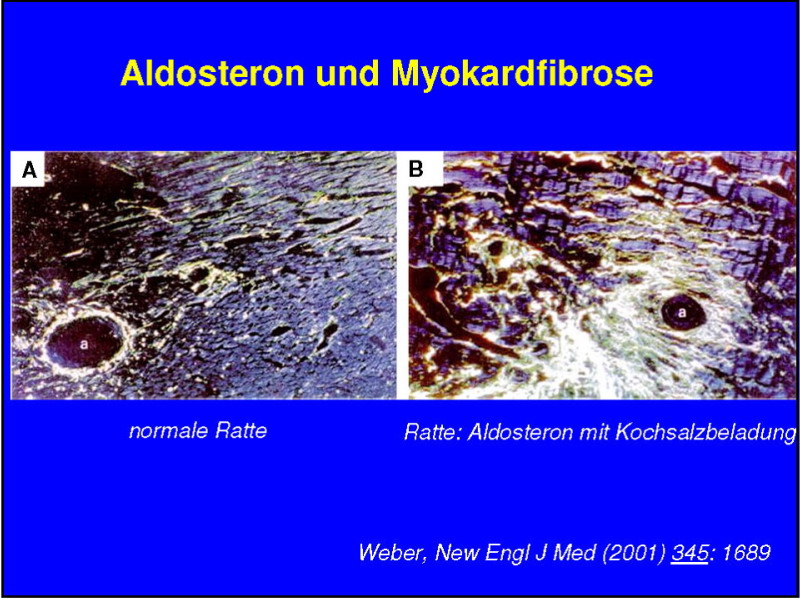 Aldosteron und Myokardfibrose

A

a

B

a

normale Ratte

Ratte: Aldosteron mit Kochsalzbeladung

Weber, New Engl J Med (2001) 345: 1689